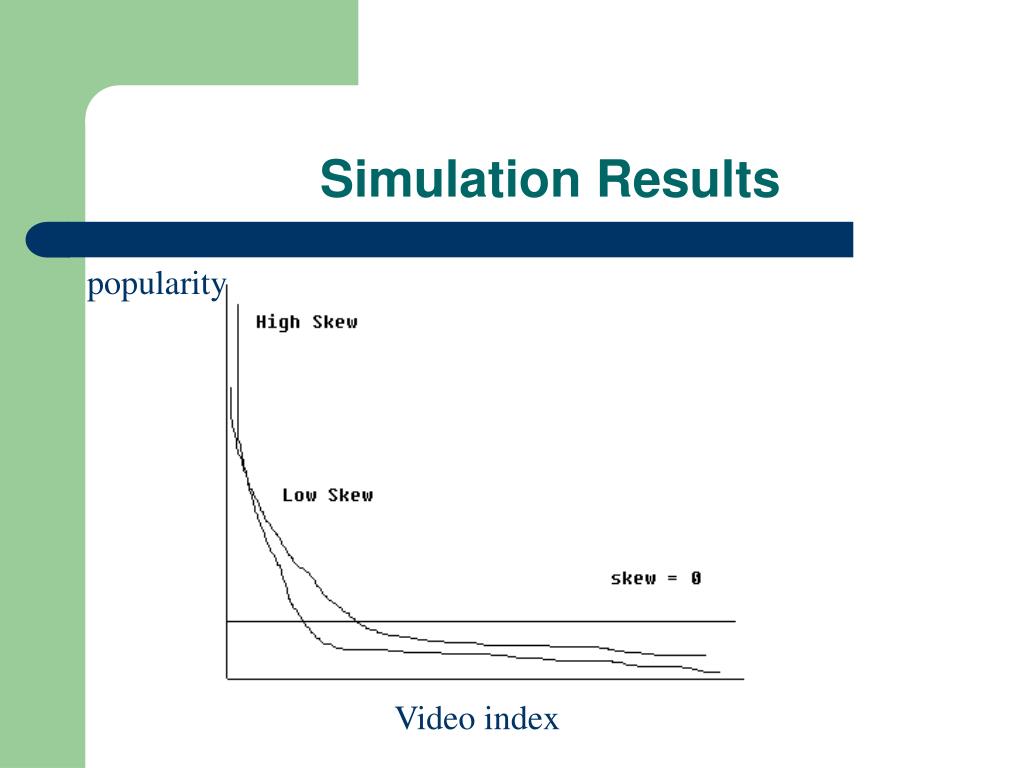 Simulation Results

popularity

High Skew

Low Skew

skew = 0

Video index